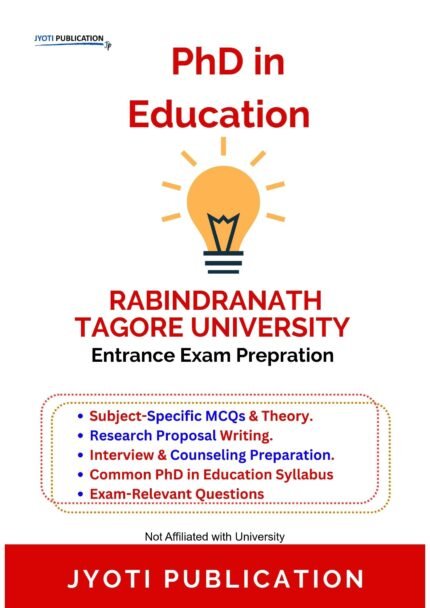 JYOTI PUBLICATION

PhD in Education

RABINDRANATH TAGORE UNIVERSITY

Entrance Exam Prepration

• Subject-Specific MCQs & Theory.
• Research Proposal Writing.
• Interview & Counseling Preparation.
• Common PhD in Education Syllabus
• Exam-Relevant Questions

Not Affiliated with University

JYOTI PUBLICATION